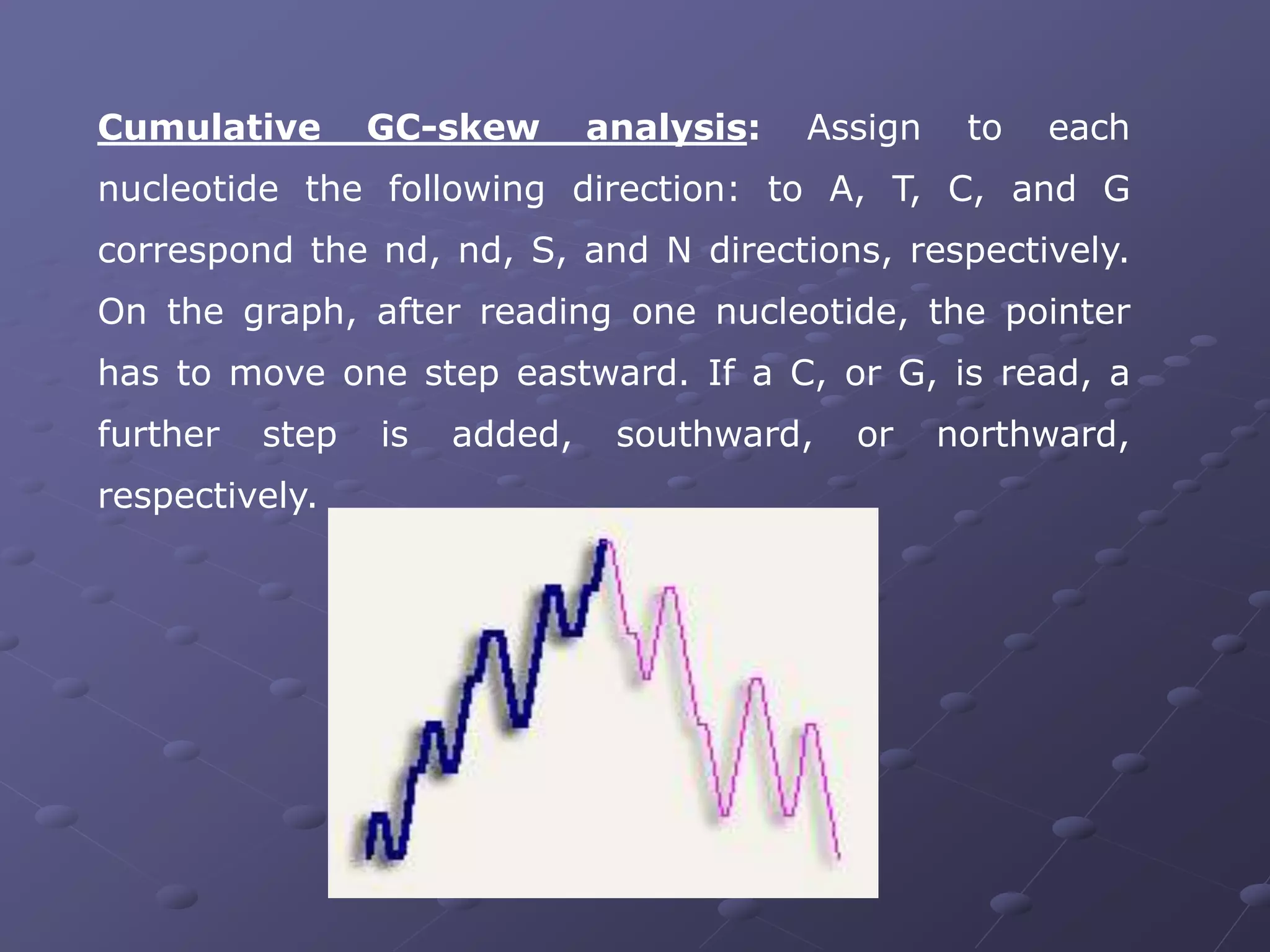 Cumulative GC-skew analysis: Assign to each nucleotide the following direction: to A, T, C, and G correspond the nd, nd, S, and N directions, respectively. On the graph, after reading one nucleotide, the pointer has to move one step eastward. If a C, or G, is read, a further step is added, southward, or northward, respectively.